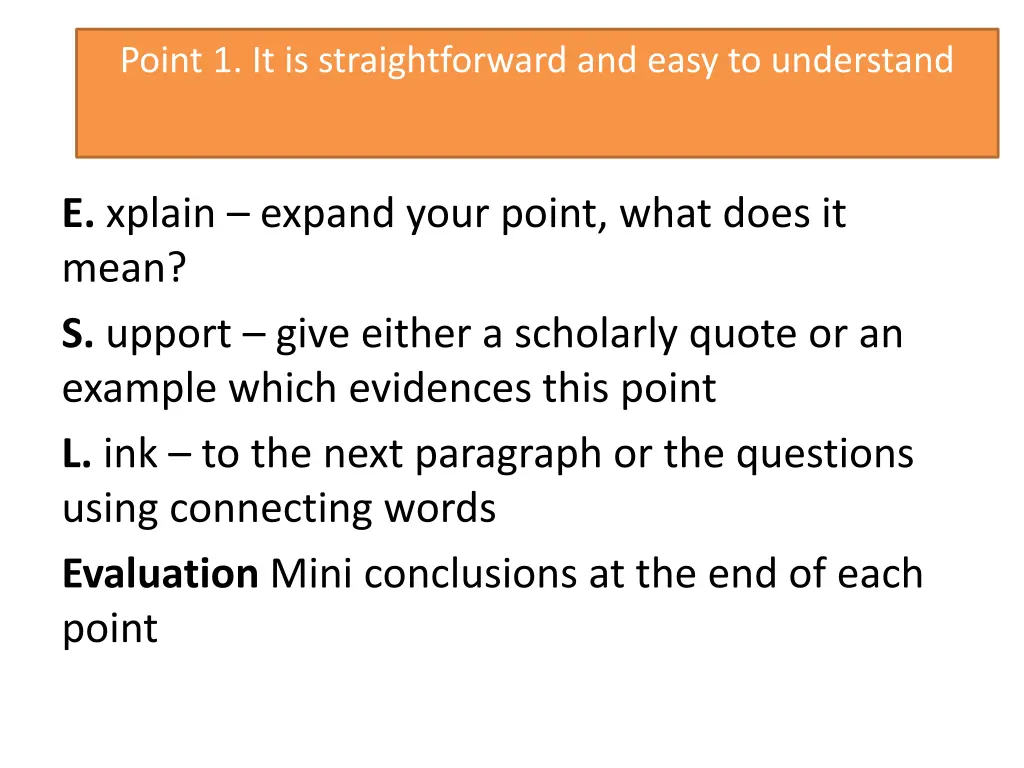 Point 1. It is straightforward and easy to understand

E. xplain – expand your point, what does it mean?

S. upport – give either a scholarly quote or an example which evidences this point

L. ink – to the next paragraph or the questions using connecting words

Evaluation Mini conclusions at the end of each point